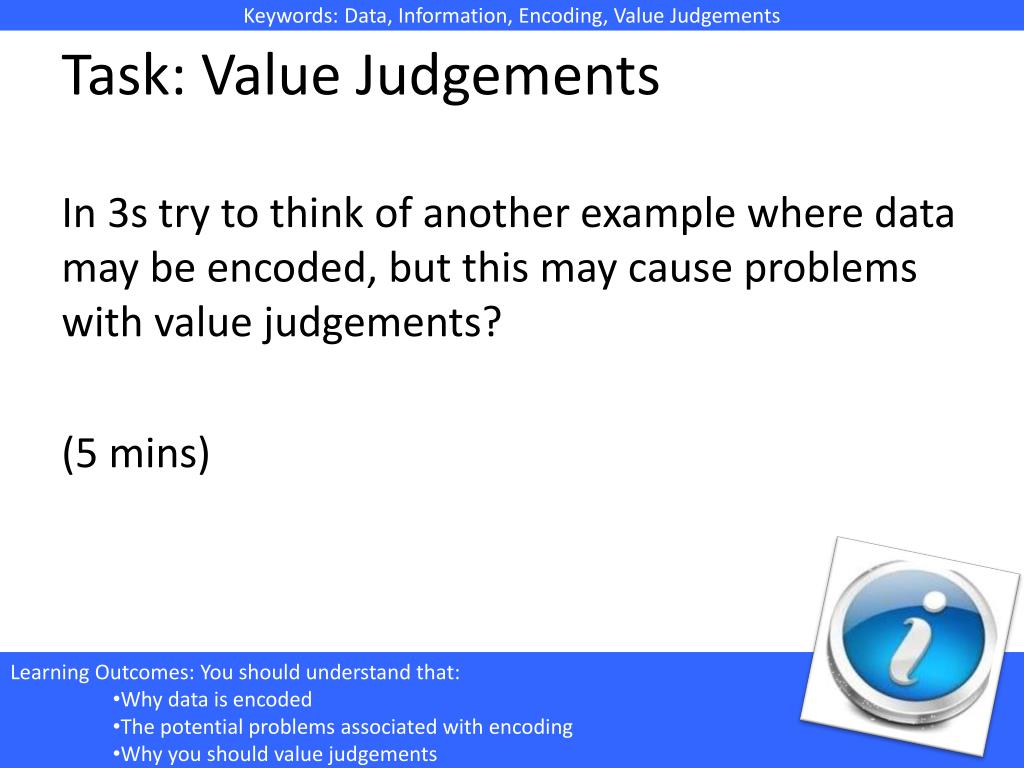 Keywords: Data, Information, Encoding, Value Judgements

Task: Value Judgements

In 3s try to think of another example where data may be encoded, but this may cause problems with value judgements?

(5 mins)

i

Learning Outcomes: You should understand that:
•Why data is encoded
•The potential problems associated with encoding
•Why you should value judgements